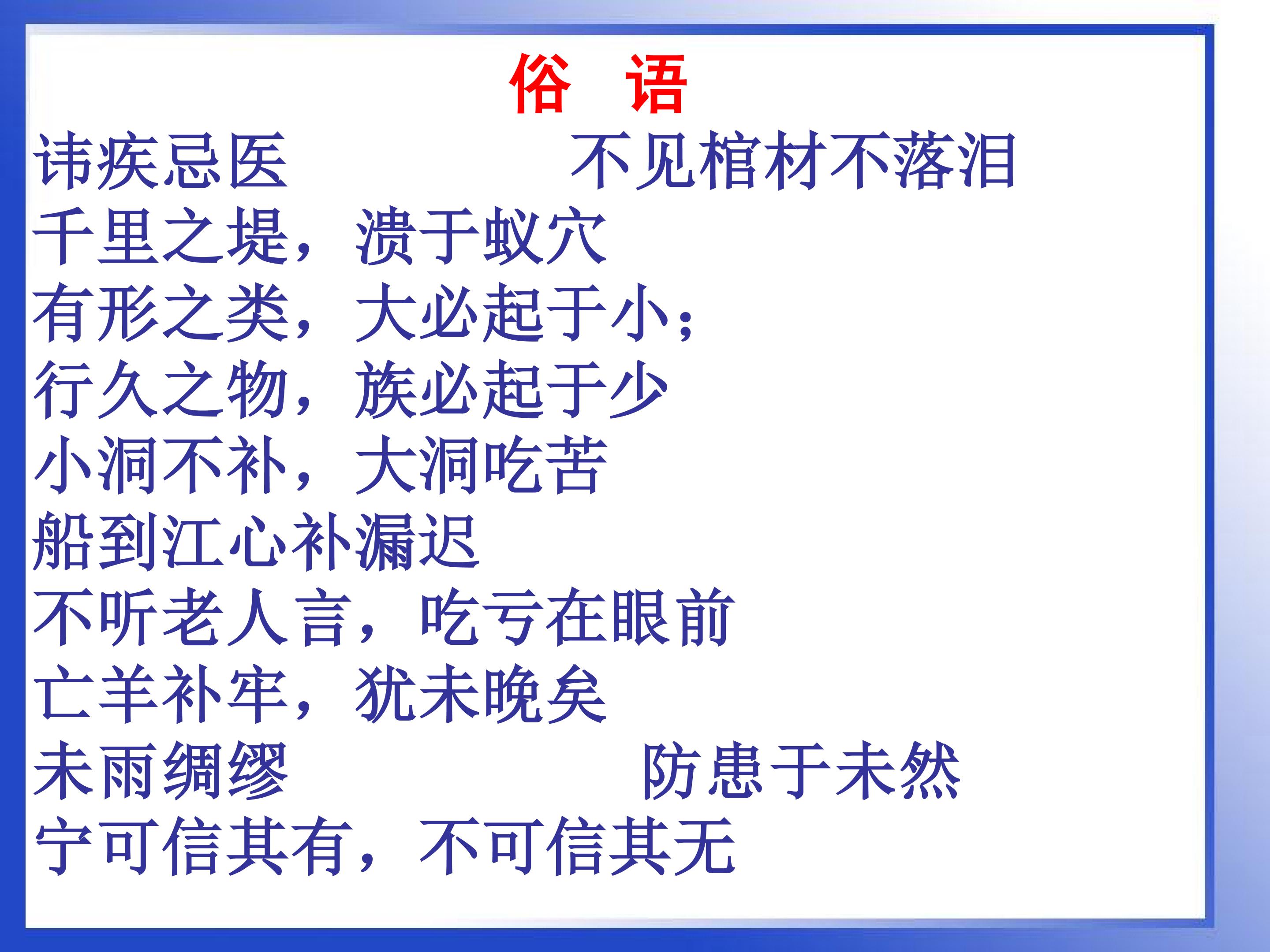 俗 语

讳疾忌医 不见棺材不落泪

千里之堤，溃于蚁穴

有形之类，大必起于小；

行久之物，族必起于少

小洞不补，大洞吃苦

船到江心补漏迟

不听老人言，吃亏在眼前

亡羊补牢，犹未晚矣

未雨绸缪 防患于未然

宁可信其有，不可信其无